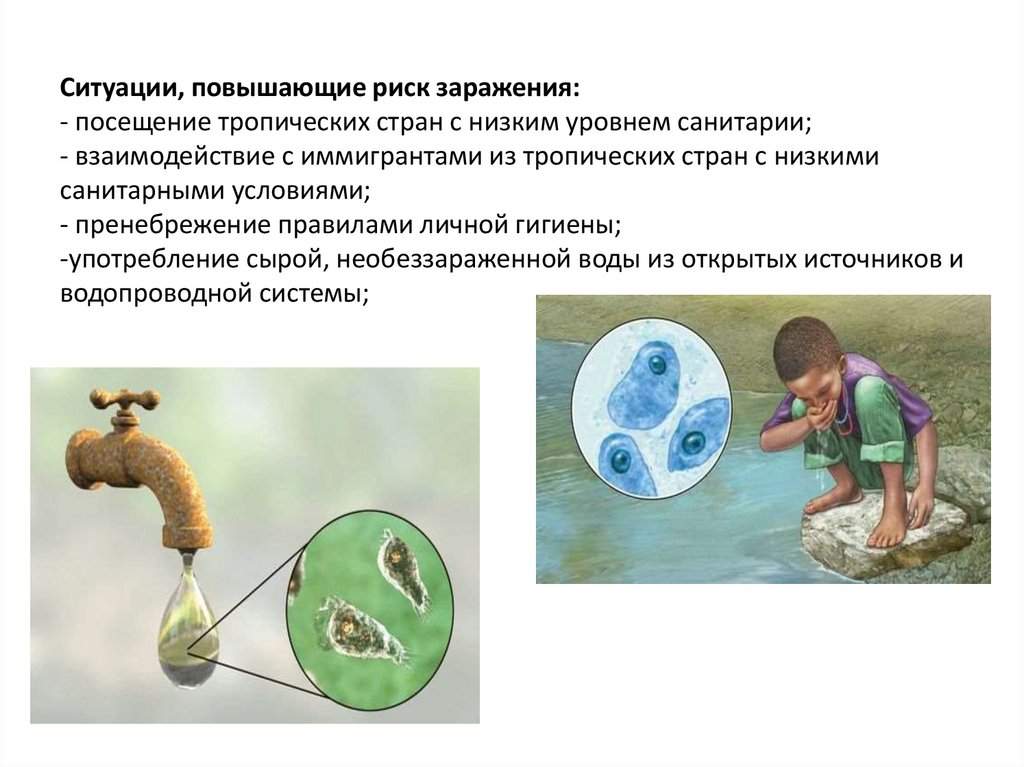 Ситуации, повышающие риск заражения:
- посещение тропических стран с низким уровнем санитарии;
- взаимодействие с иммигрантами из тропических стран с низкими санитарными условиями;
- пренебрежение правилами личной гигиены;
-употребление сырой, необеззараженной воды из открытых источников и водопроводной системы;